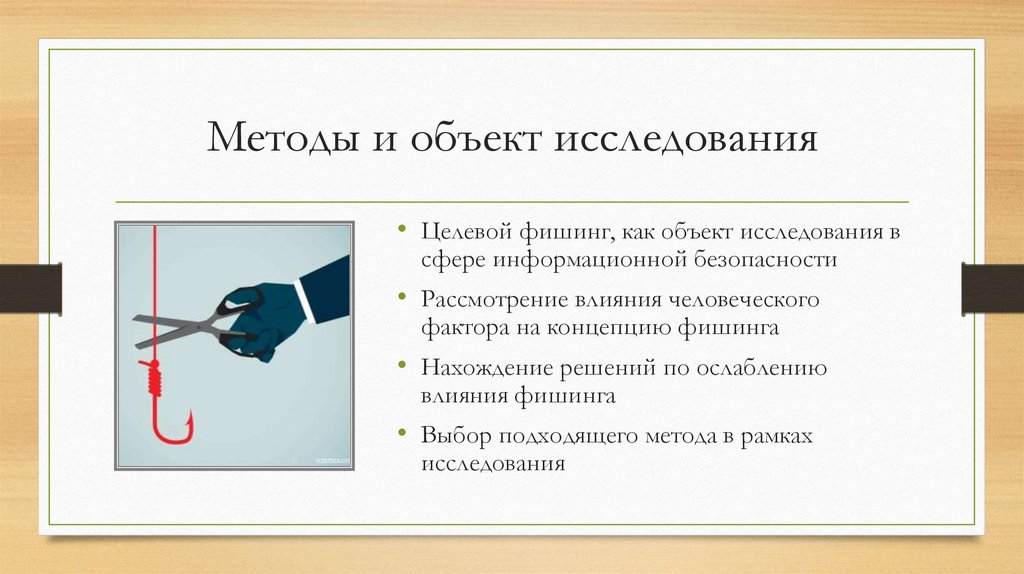 Методы и объект исследования

• Целевой фишинг, как объект исследования в сфере информационной безопасности
• Рассмотрение влияния человеческого фактора на концепцию фишинга
• Нахождение решений по ослаблению влияния фишинга
• Выбор подходящего метода в рамках исследования